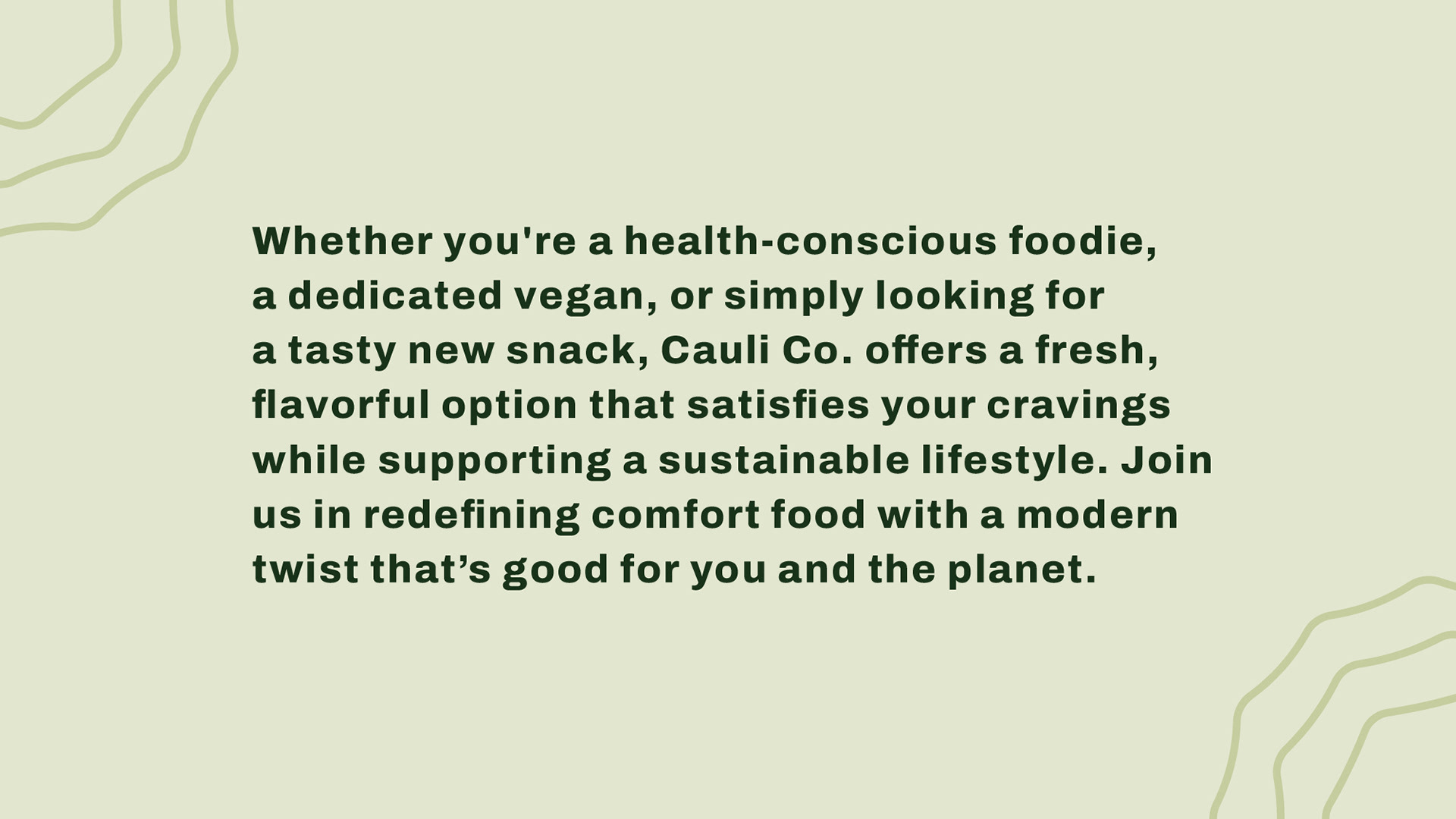 Whether you're a health-conscious foodie, a dedicated vegan, or simply looking for a tasty new snack, Cauli Co. offers a fresh, flavorful option that satisfies your cravings while supporting a sustainable lifestyle. Join us in redefining comfort food with a modern twist that’s good for you and the planet.